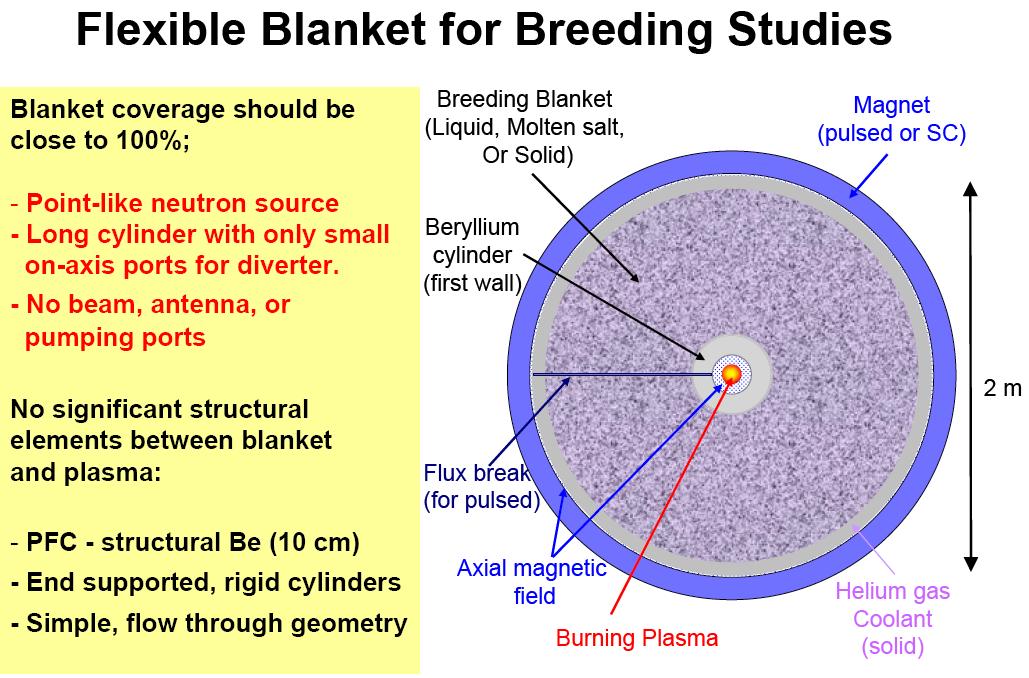 Flexible Blanket for Breeding Studies

Blanket coverage should be close to 100%;

- Point-like neutron source
- Long cylinder with only small on-axis ports for diverter.
- No beam, antenna, or pumping ports

No significant structural elements between blanket and plasma:

- PFC - structural Be (10 cm)
- End supported, rigid cylinders
- Simple, flow through geometry

Breeding Blanket (Liquid, Molten salt, Or Solid)

Magnet (pulsed or SC)

Beryllium cylinder (first wall)

2 m

Flux break (for pulsed)

Axial magnetic field

Burning Plasma

Helium gas Coolant (solid)